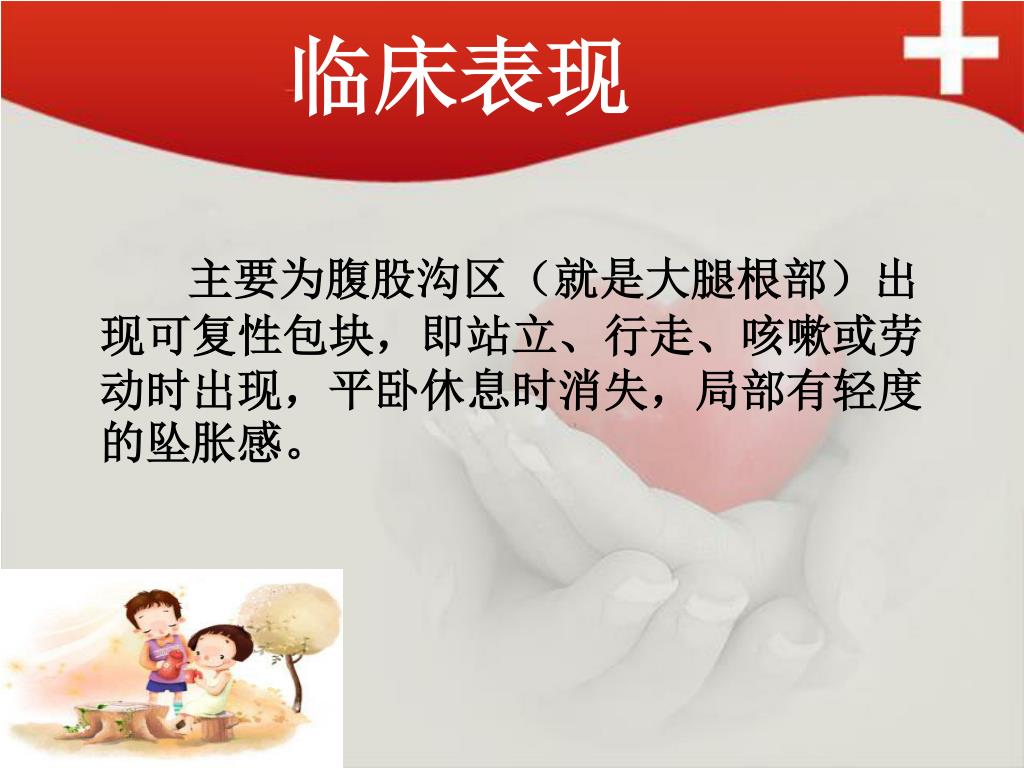 临床表现

主要为腹股沟区（就是大腿根部）出现可复性包块，即站立、行走、咳嗽或劳动时出现，平卧休息时消失，局部有轻度的坠胀感。